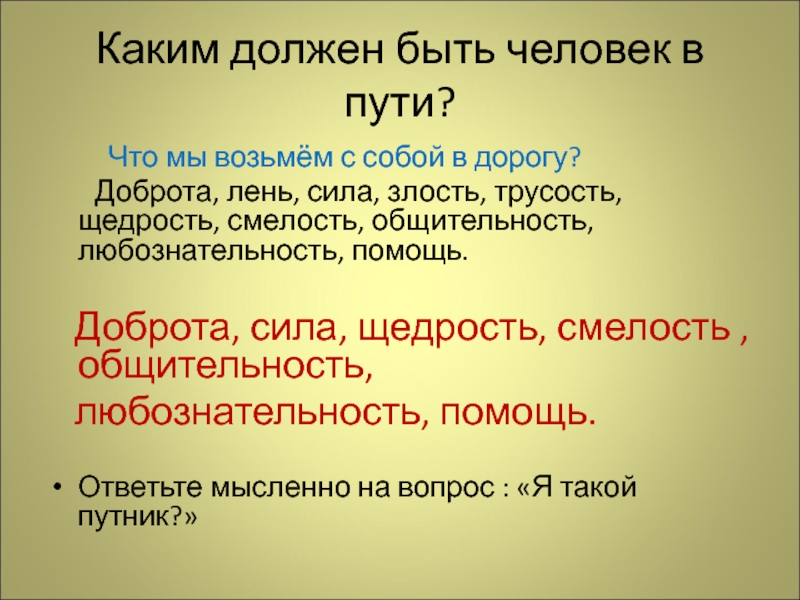 Каким должен быть человек в пути?

Что мы возьмём с собой в дорогу?

Доброта, лень, сила, злость, трусость, щедрость, смелость, общительность, любознательность, помощь.

Доброта, сила, щедрость, смелость , общительность,
любознательность, помощь.

• Ответьте мысленно на вопрос : «Я такой путник?»